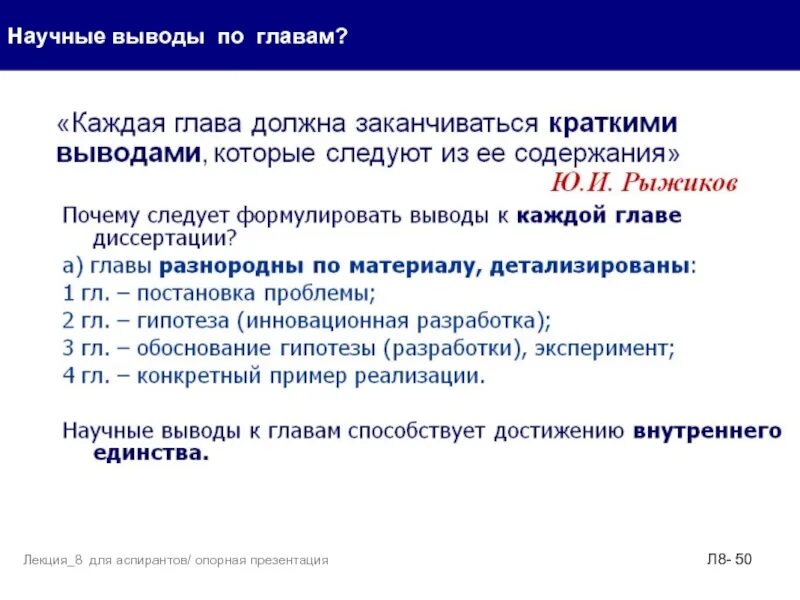 Научные выводы по главам?

«Каждая глава должна заканчиваться краткими выводами, которые следуют из ее содержания»
Ю.И. Рыжиков

Почему следует формулировать выводы к каждой главе диссертации?

а) главы разнородны по материалу, детализированы:
1 гл. – постановка проблемы;
2 гл. – гипотеза (инновационная разработка);
3 гл. – обоснование гипотезы (разработки), эксперимент;
4 гл. – конкретный пример реализации.

Научные выводы к главам способствует достижению внутреннего единства.

Лекция_8 для аспирантов/ опорная презентация

Л8- 50